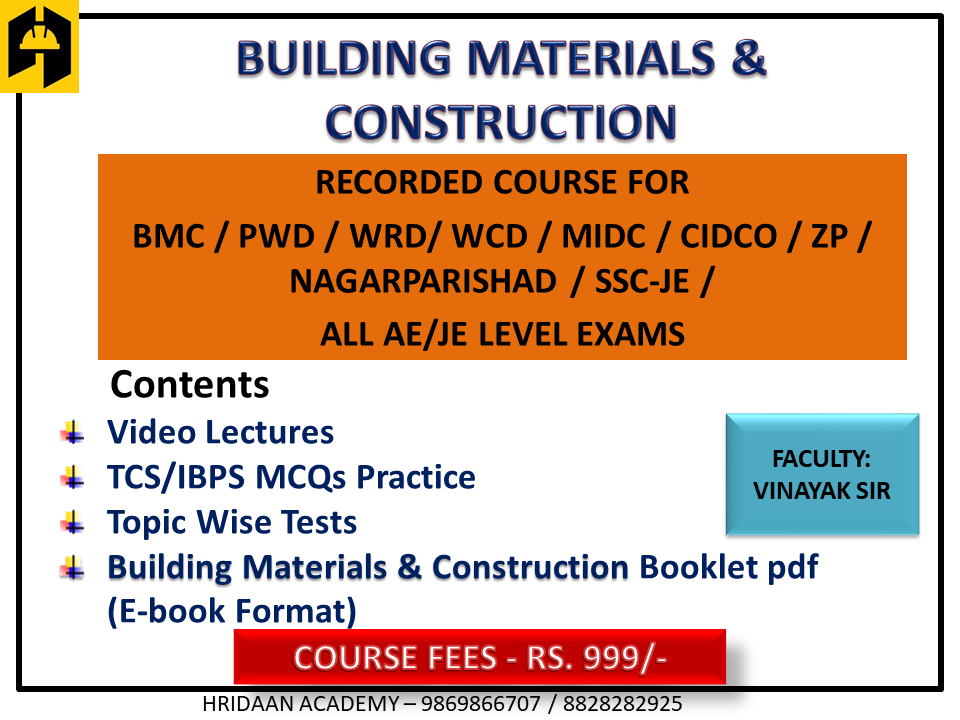 BUILDING MATERIALS & CONSTRUCTION

RECORDED COURSE FOR
BMC / PWD / WRD/ WCD / MIDC / CIDCO / ZP / NAGARPARISHAD / SSC-JE /
ALL AE/JE LEVEL EXAMS

Contents
Video Lectures
TCS/IBPS MCQs Practice
Topic Wise Tests
Building Materials & Construction Booklet pdf (E-book Format)

FACULTY: VINAYAK SIR

COURSE FEES - RS. 999/-

HRIDAAN ACADEMY – 9869866707 / 8828282925